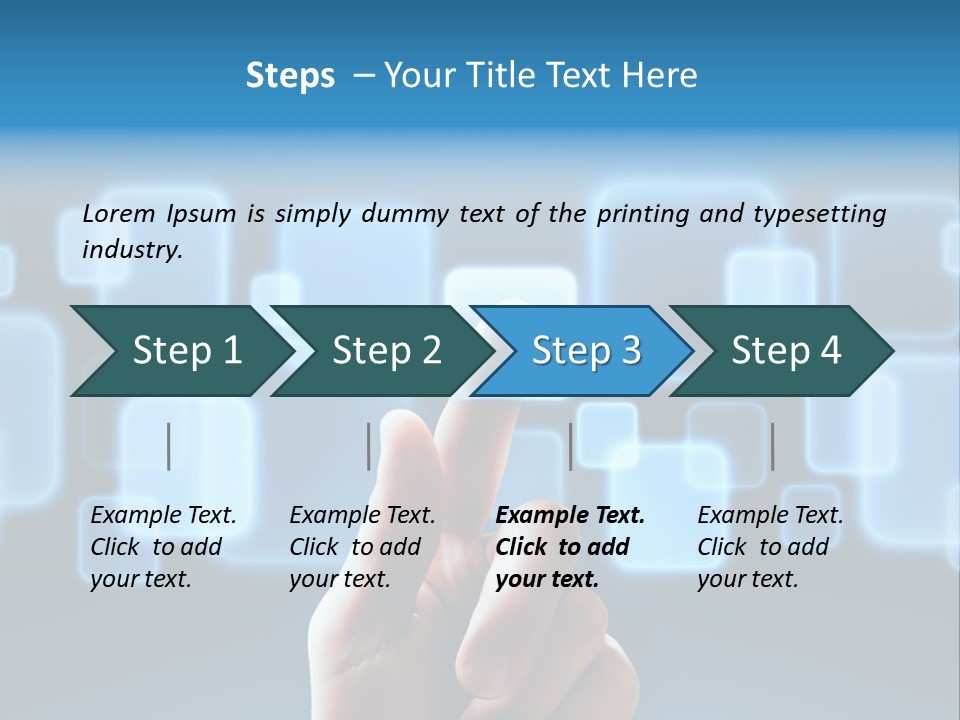 Steps – Your Title Text Here

Lorem Ipsum is simply dummy text of the printing and typesetting industry.

Step 1

Step 2

Step 3

Step 4

Example Text. Click to add your text.

Example Text. Click to add your text.

Example Text. Click to add your text.

Example Text. Click to add your text.